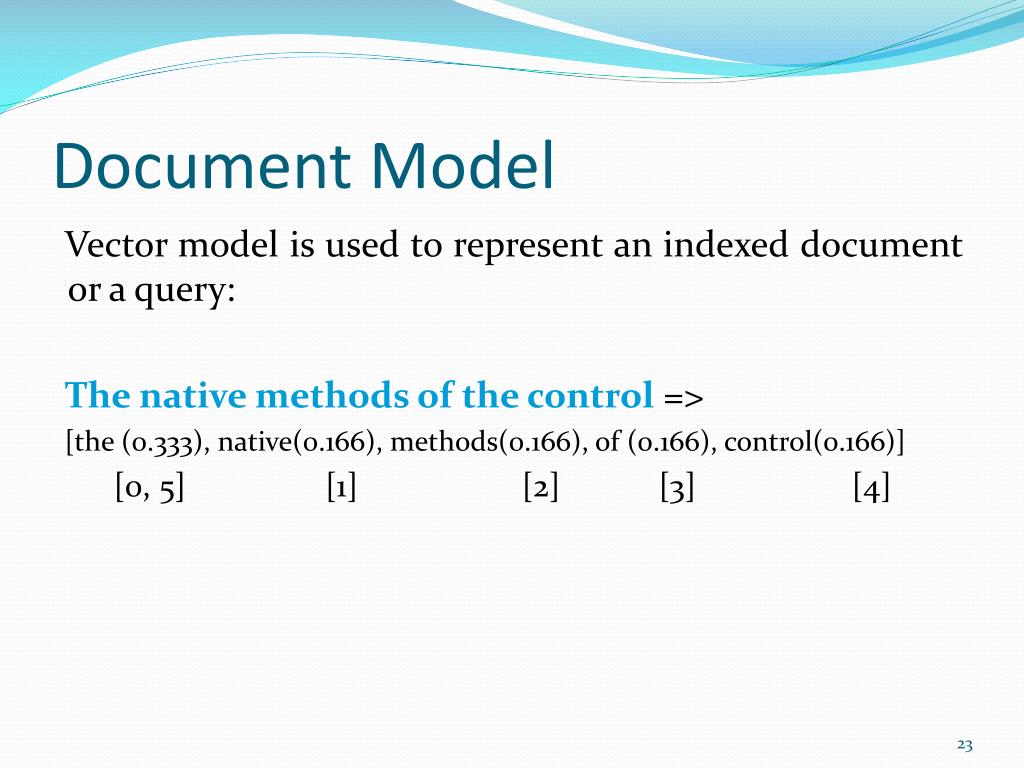 Document Model

Vector model is used to represent an indexed document or a query:

The native methods of the control =>
[the (0.333), native(0.166), methods(0.166), of (0.166), control(0.166)]
[0, 5] [1] [2] [3] [4]

23